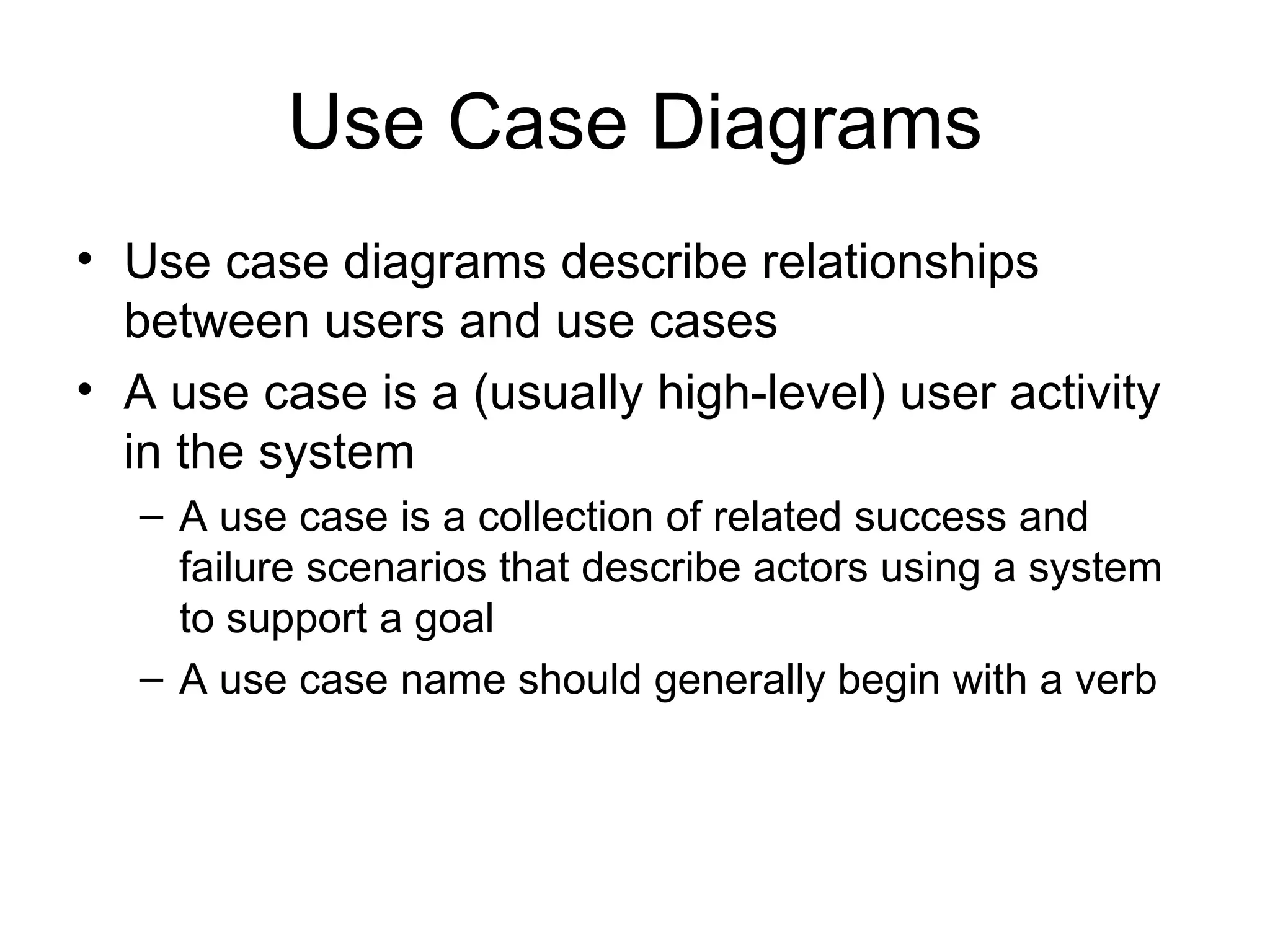 Use Case Diagrams

• Use case diagrams describe relationships between users and use cases
• A use case is a (usually high-level) user activity in the system
  – A use case is a collection of related success and failure scenarios that describe actors using a system to support a goal
  – A use case name should generally begin with a verb